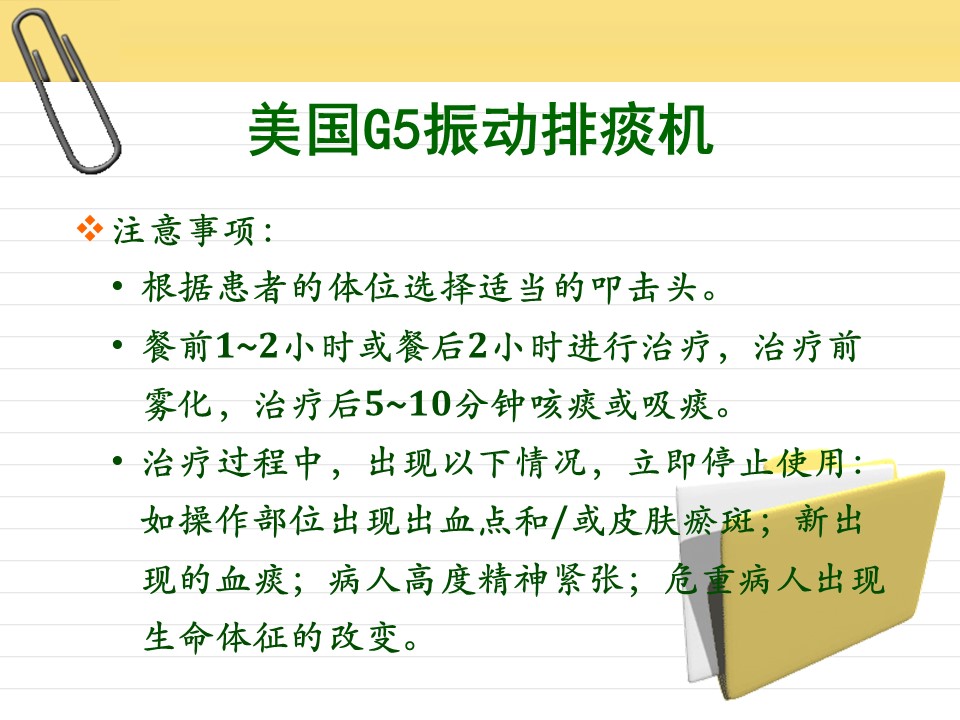 美国G5振动排痰机

❖ 注意事项：

• 根据患者的体位选择适当的叩击头。

• 餐前1~2小时或餐后2小时进行治疗，治疗前雾化，治疗后5~10分钟咳痰或吸痰。

• 治疗过程中，出现以下情况，立即停止使用：如操作部位出现出血点和/或皮肤瘀斑；新出现的血痰；病人高度精神紧张；危重病人出现生命体征的改变。